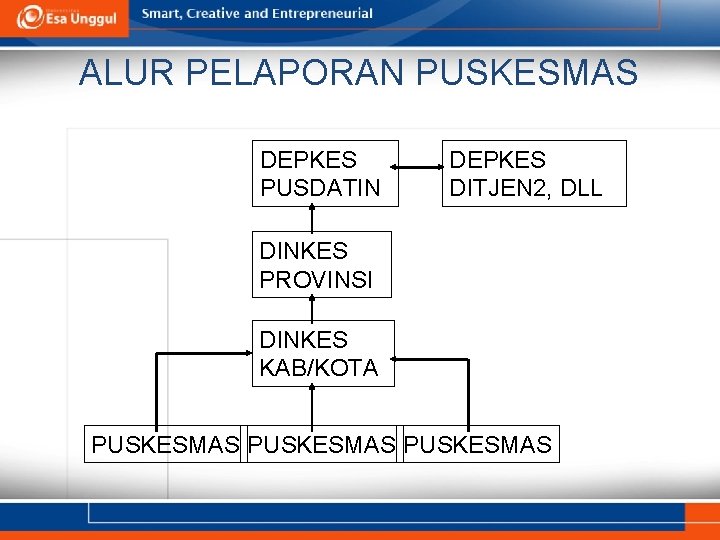 Esa Unggul

Smart, Creative and Entrepreneurial

ALUR PELAPORAN PUSKESMAS

DEPKES
PUSDATIN

DEPKES
DITJEN2, DLL

DINKES
PROVINSI

DINKES
KAB/KOTA

PUSKESMAS

PUSKESMAS

PUSKESMAS